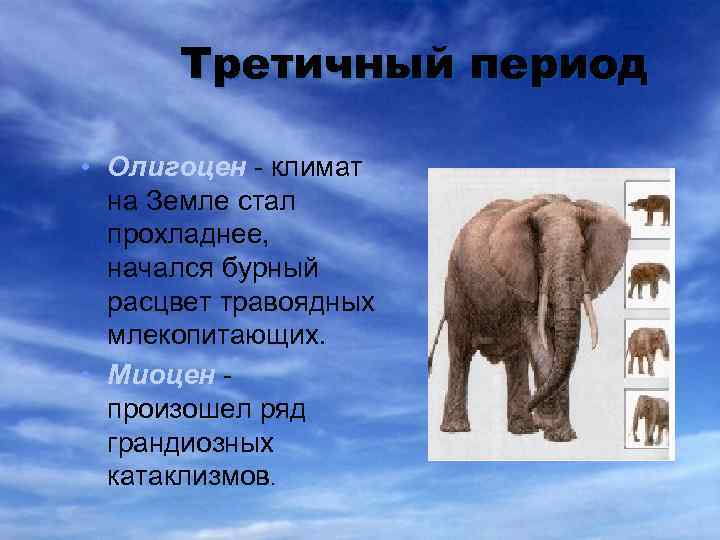 Третичный период

• Олигоцен - климат на Земле стал прохладнее, начался бурный расцвет травоядных млекопитающих.

• Миоцен - произошел ряд грандиозных катаклизмов.